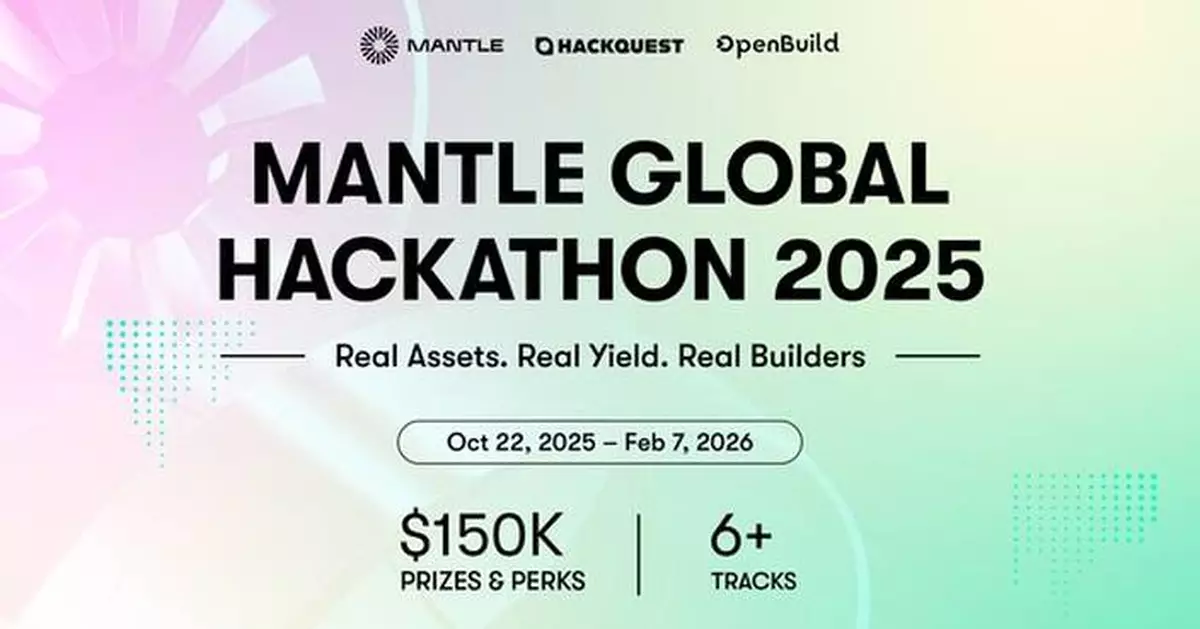 MANTLE HACKQUEST OpenBuild

MANTLE GLOBAL HACKATHON 2025

Real Assets. Real Yield. Real Builders

Oct 22, 2025 – Feb 7, 2026

$150K
PRIZES & PERKS

6+
TRACKS